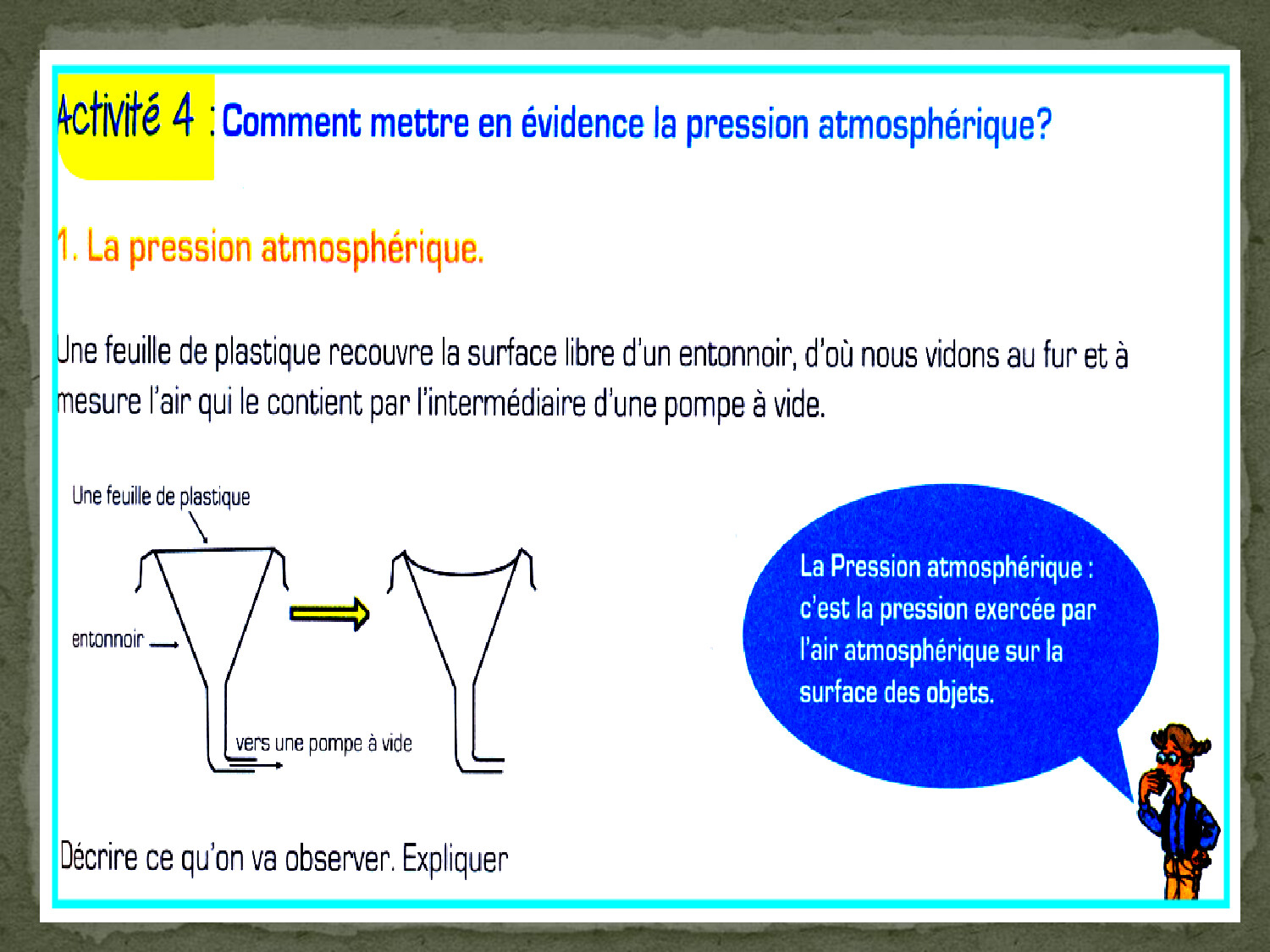 Activité 4 : Comment mettre en évidence la pression atmosphérique?

1. La pression atmosphérique.

Une feuille de plastique recouvre la surface libre d'un entonnoir, d'où nous vidons au fur et à mesure l'air qui le contient par l'intermédiaire d'une pompe à vide.

Une feuille de plastique

entonnoir

vers une pompe à vide

La Pression atmosphérique : c'est la pression exercée par l'air atmosphérique sur la surface des objets.

Décrire ce qu'on va observer. Expliquer